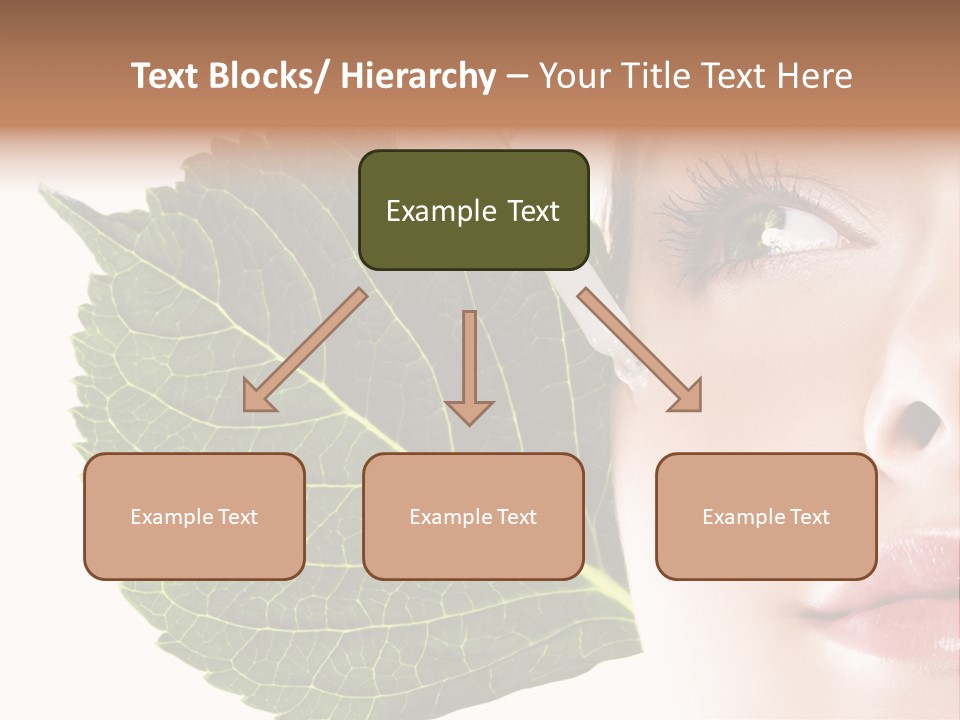 Text Blocks/ Hierarchy – Your Title Text Here

Example Text

Example Text

Example Text

Example Text